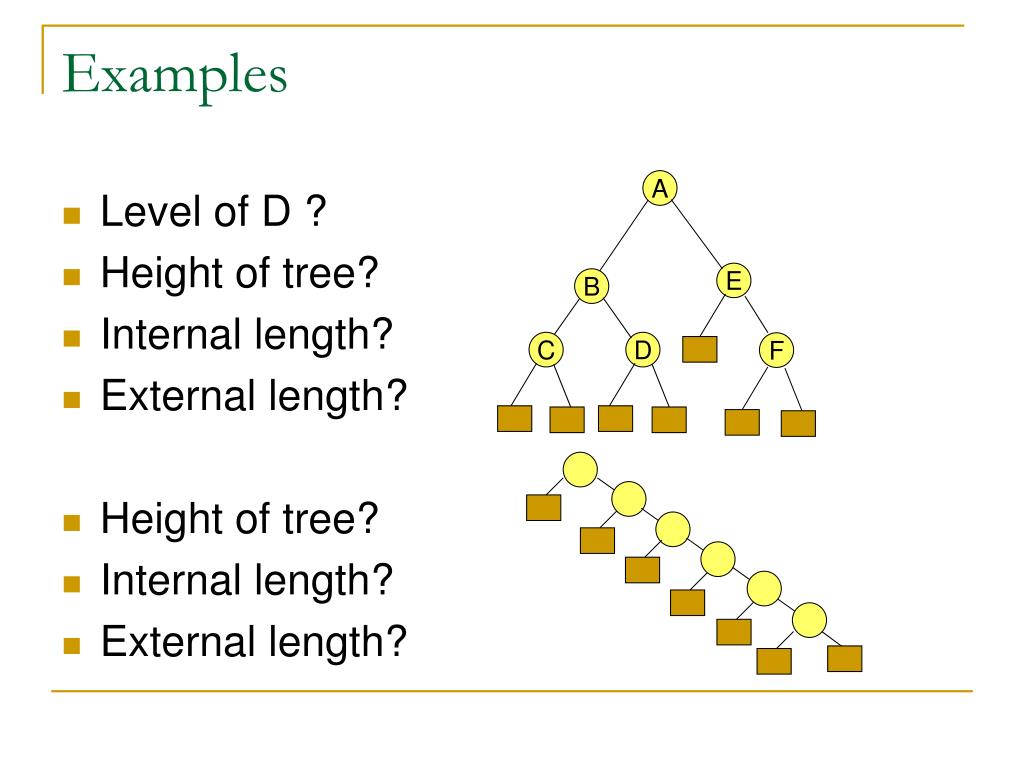 Examples

Level of D ?
Height of tree?
Internal length?
External length?

Height of tree?
Internal length?
External length?

A
B
E
C
D
F